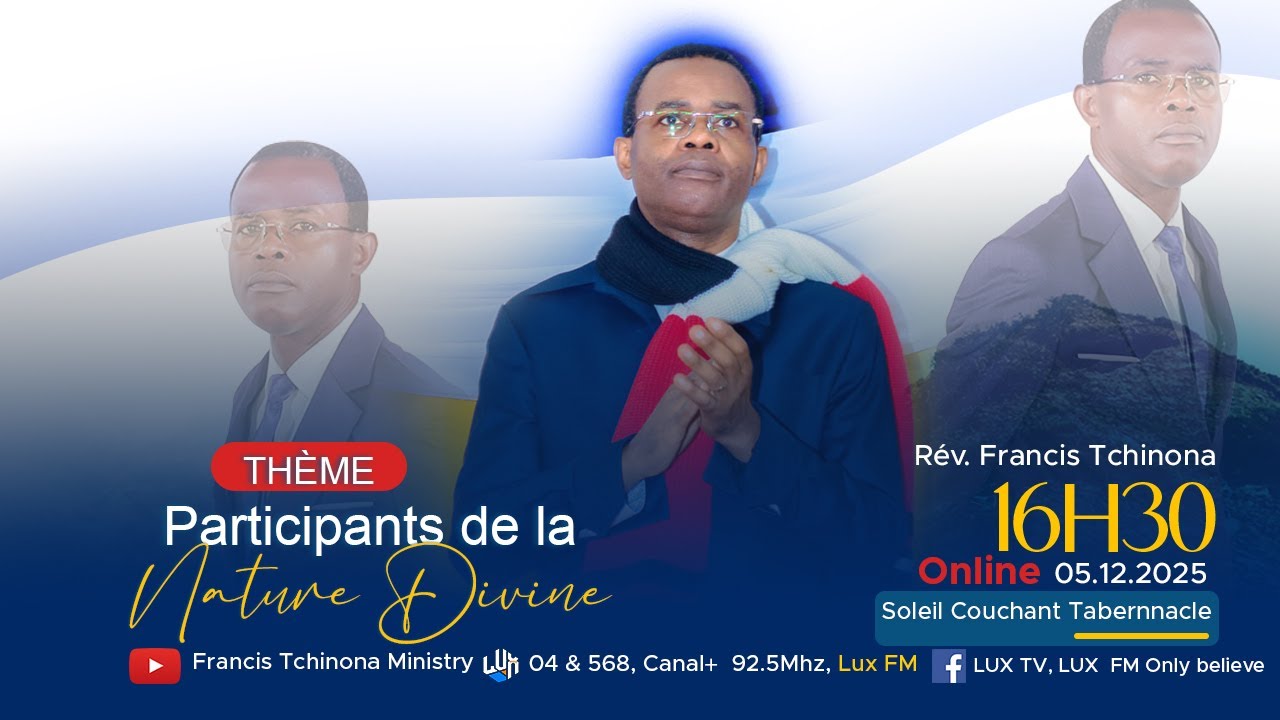 THÈME
Participants de la
Nature Divine

Rév. Francis Tchinona
16H30
Online 05.12.2025
Soleil Couchant Tabernnacle

Francis Tchinona Ministry 04 & 568, Canal+ 92.5Mhz, Lux FM LUX TV, LUX FM Only believe